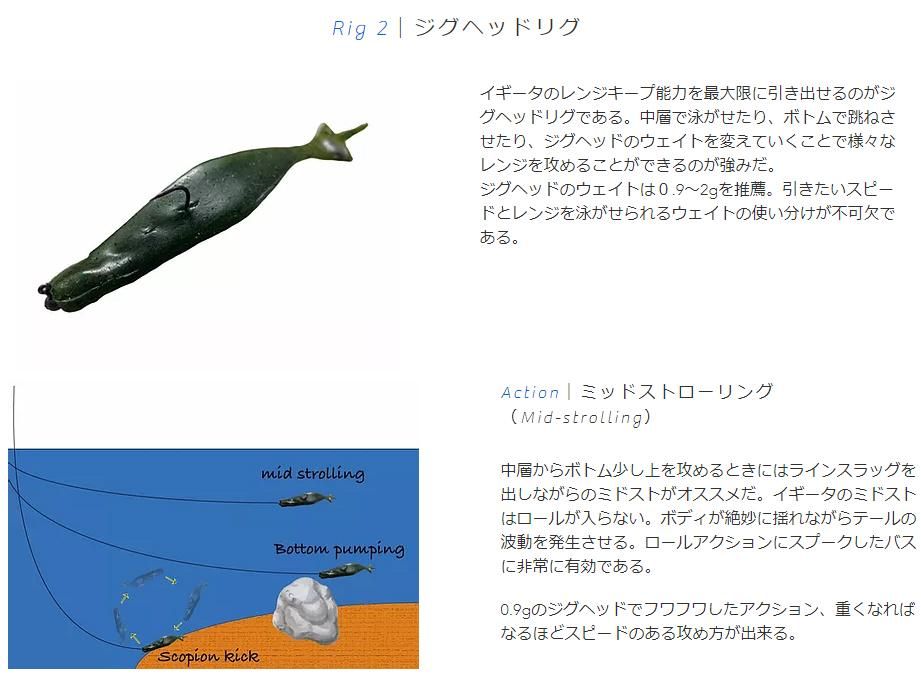 Rig 2 | ジグヘッドリグ

イギータのレンジキープ能力を最大限に引き出せるのがジグヘッドリグである。中層で泳がせたり、ボトムで跳ねさせたり、ジグヘッドのウェイトを変えていくことで様々なレンジを攻めることができるのが強みだ。
ジグヘッドのウェイトは0.9～2gを推薦。引きたいスピードとレンジを泳がせられるウェイトの使い分けが不可欠である。

mid strolling

Bottom pumping

Scopion kick

Action | ミッドストローリング
（Mid-strolling）

中層からボトム少し上を攻めるときにはラインスラッグを出しながらのミドストがオススメだ。イギータのミドストはロールが入らない。ボディが絶妙に揺れながらテールの波動を発生させる。ロールアクションにスプークしたバスに非常に有効である。

0.9gのジグヘッドでフワフワしたアクション、重くなればなるほどスピードのある攻め方が出来る。